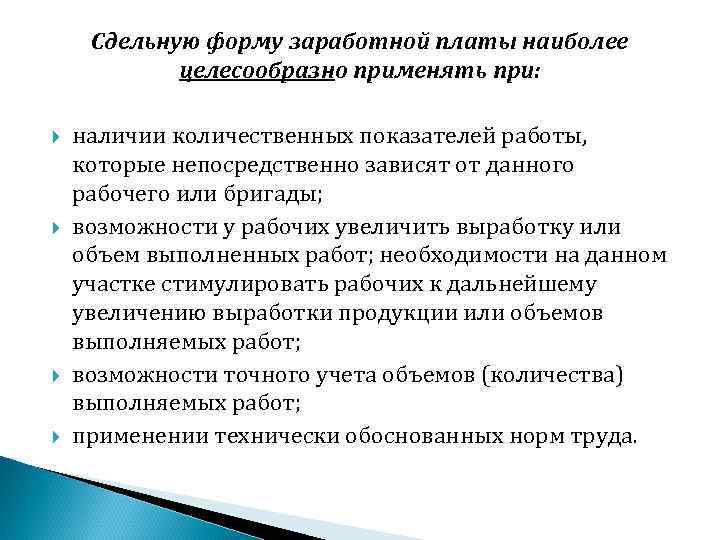 Сдельную форму заработной платы наиболее целесообразно применять при:

наличии количественных показателей работы, которые непосредственно зависят от данного рабочего или бригады;

возможности у рабочих увеличить выработку или объем выполненных работ; необходимости на данном участке стимулировать рабочих к дальнейшему увеличению выработки продукции или объемов выполняемых работ;

возможности точного учета объемов (количества) выполняемых работ;

применении технически обоснованных норм труда.